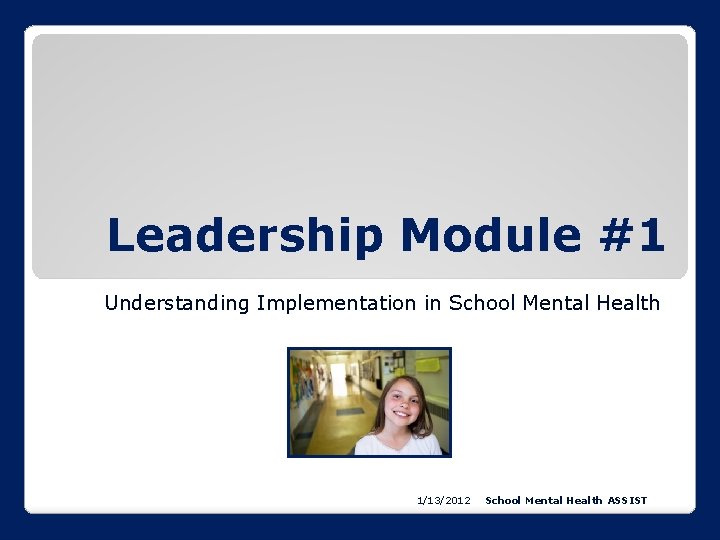 Leadership Module #1

Understanding Implementation in School Mental Health

1/13/2012 School Mental Health ASSIST